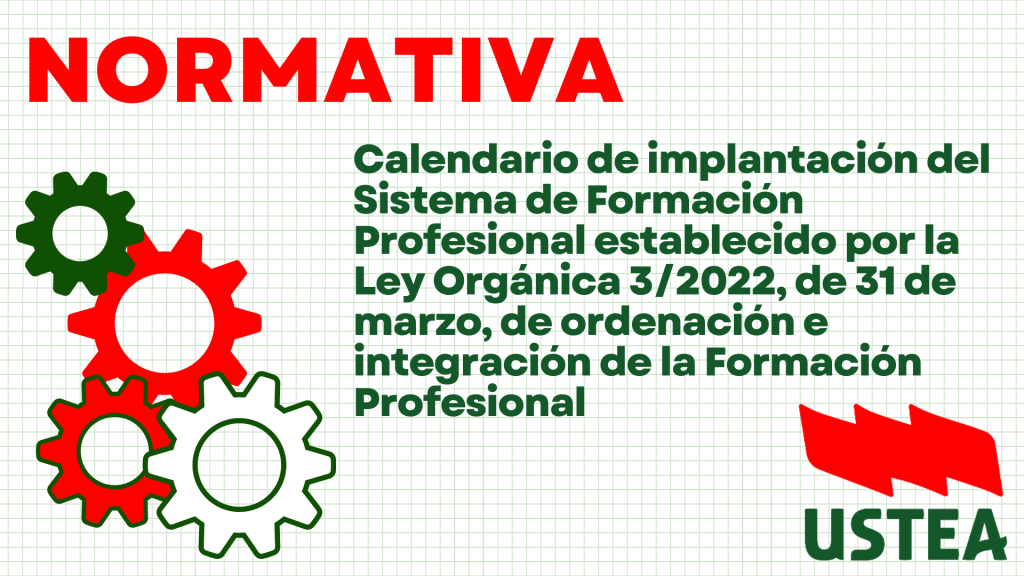 NORMATIVA

Calendario de implantación del Sistema de Formación Profesional establecido por la Ley Orgánica 3/2022, de 31 de marzo, de ordenación e integración de la Formación Profesional

USTEA